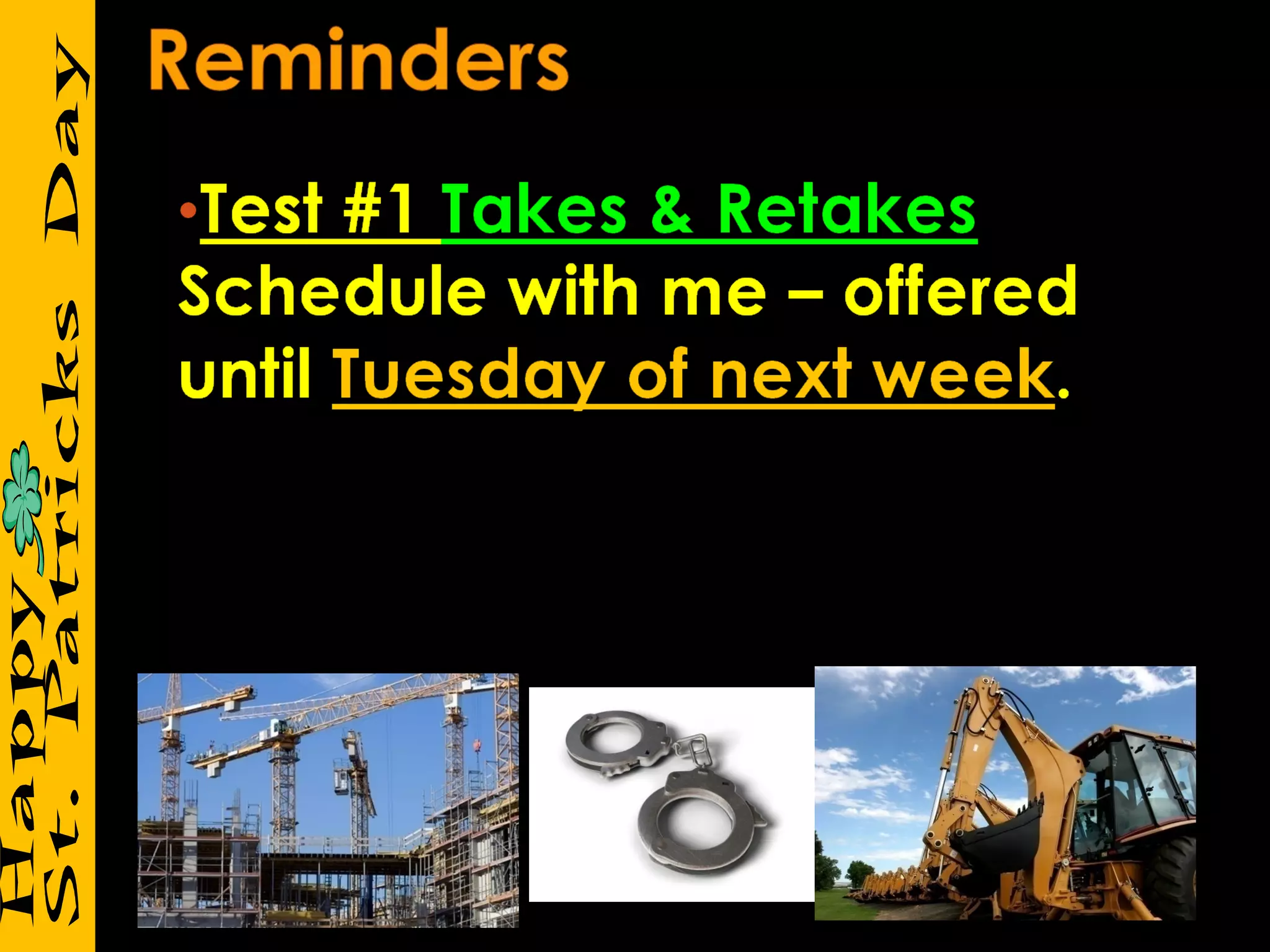 Happy St. Patricks Day

Reminders

•Test #1 Takes & Retakes Schedule with me – offered until Tuesday of next week.